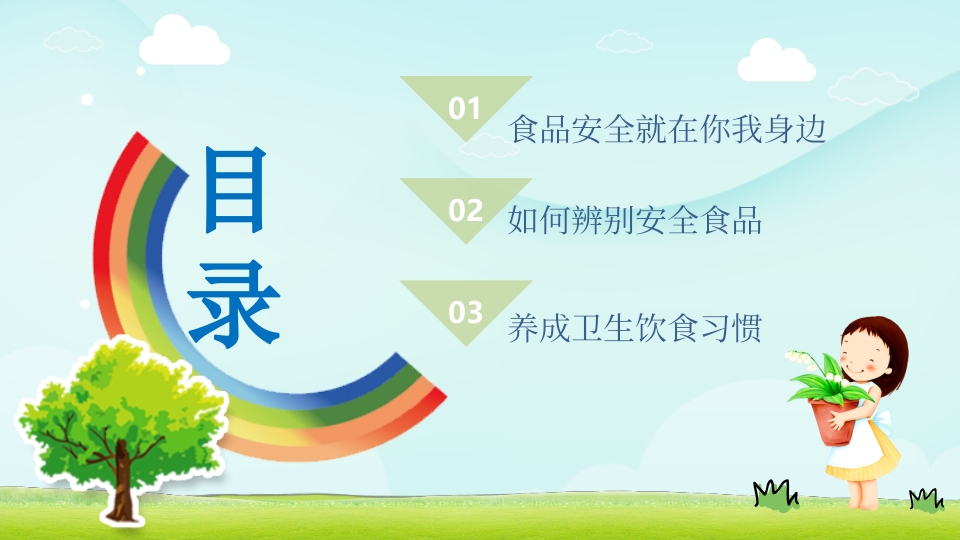 目录

01 食品安全就在你我身边

02 如何辨别安全食品

03 养成卫生饮食习惯